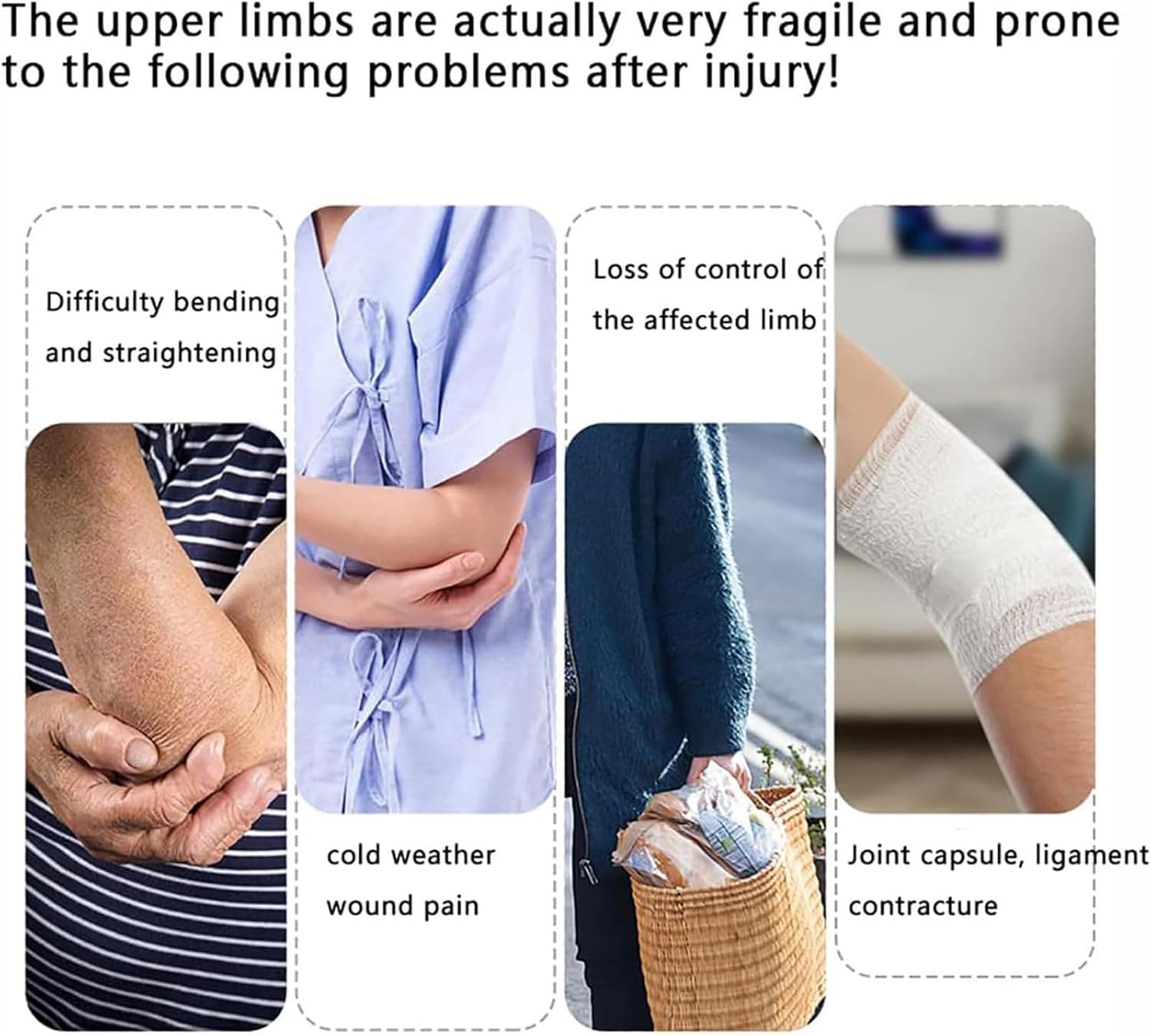 The upper limbs are actually very fragile and prone to the following problems after injury!

Difficulty bending and straightening

cold weather wound pain

Loss of control of the affected limb

Joint capsule, ligament contracture